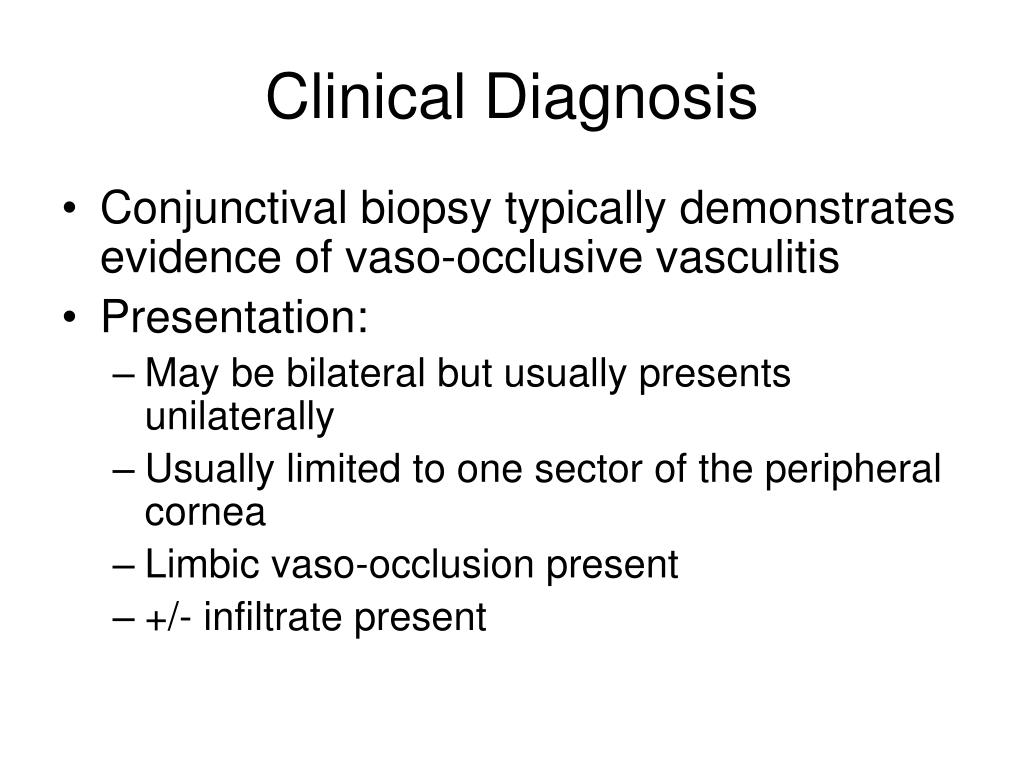 Clinical Diagnosis

• Conjunctival biopsy typically demonstrates evidence of vaso-occlusive vasculitis
• Presentation:
– May be bilateral but usually presents unilaterally
– Usually limited to one sector of the peripheral cornea
– Limbic vaso-occlusion present
– +/- infiltrate present